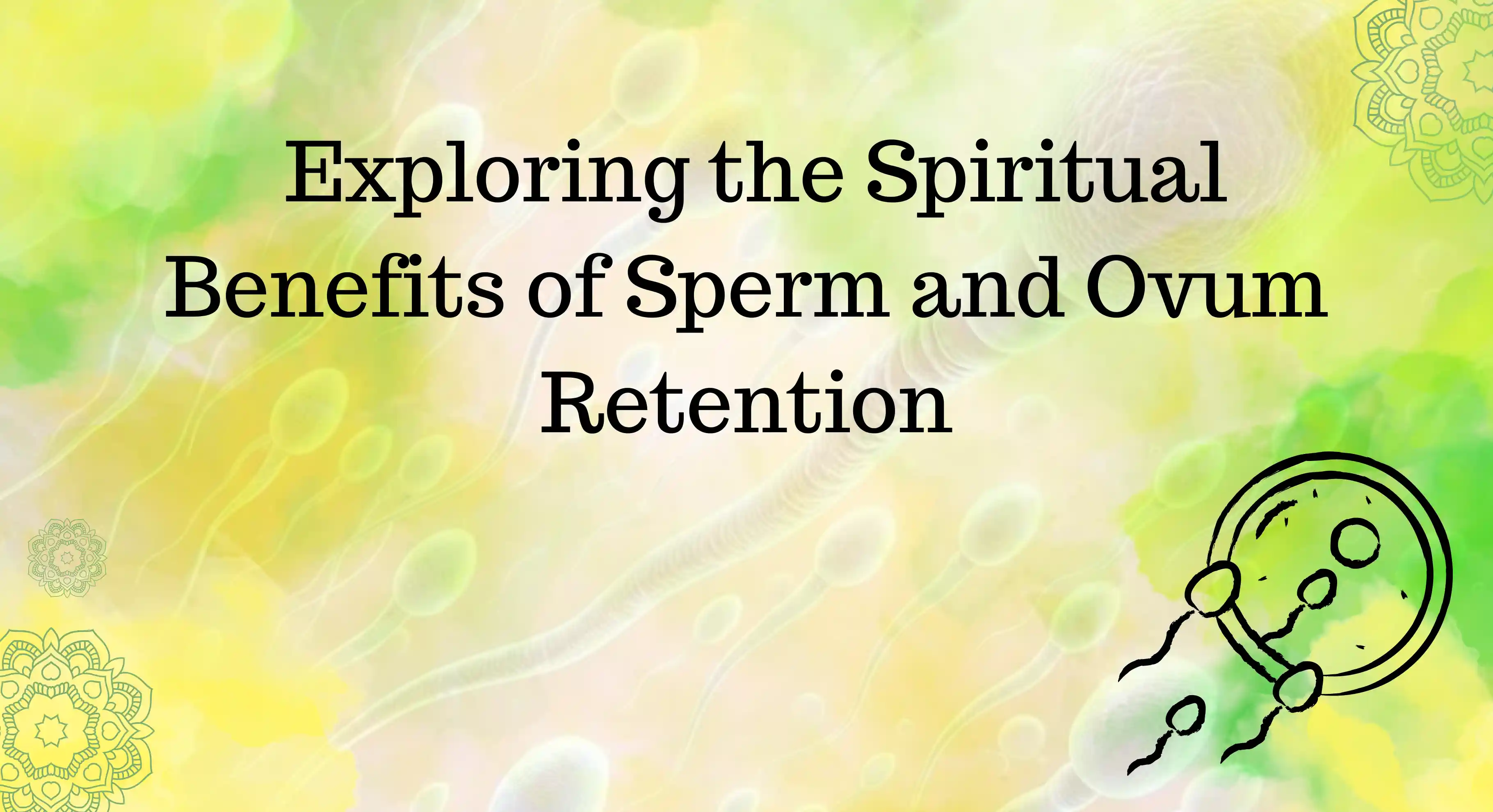 Exploring the Spiritual Benefits of Sperm and Ovum Retention